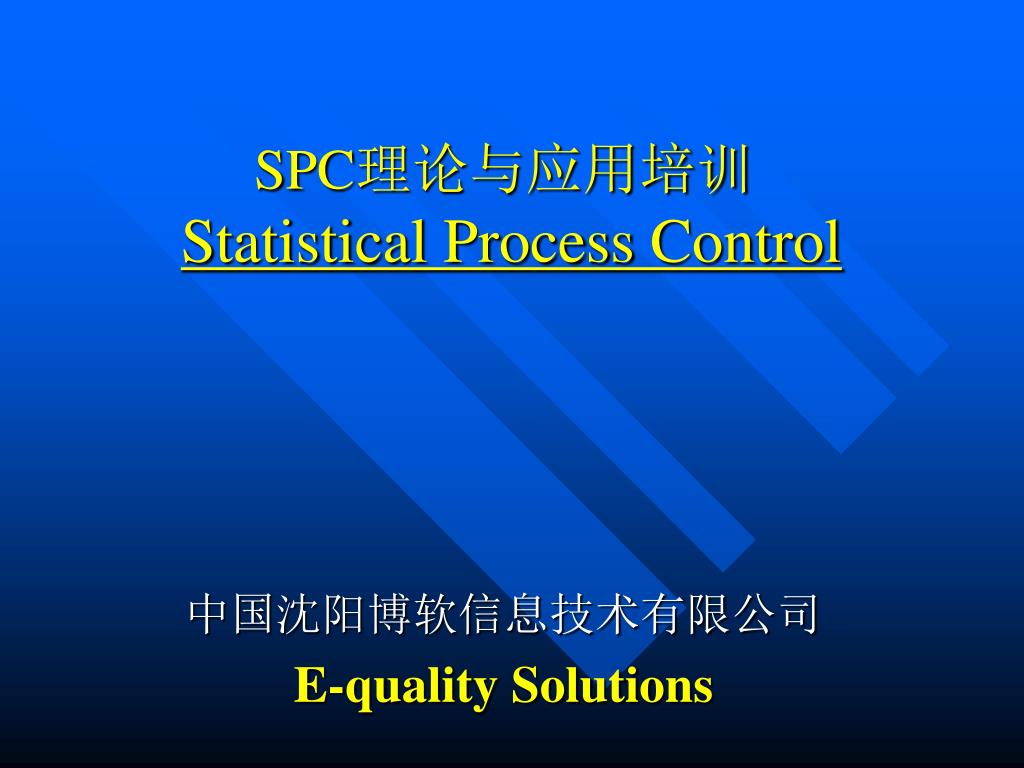 SPC理论与应用培训
Statistical Process Control

中国沈阳博软信息技术有限公司
E-quality Solutions